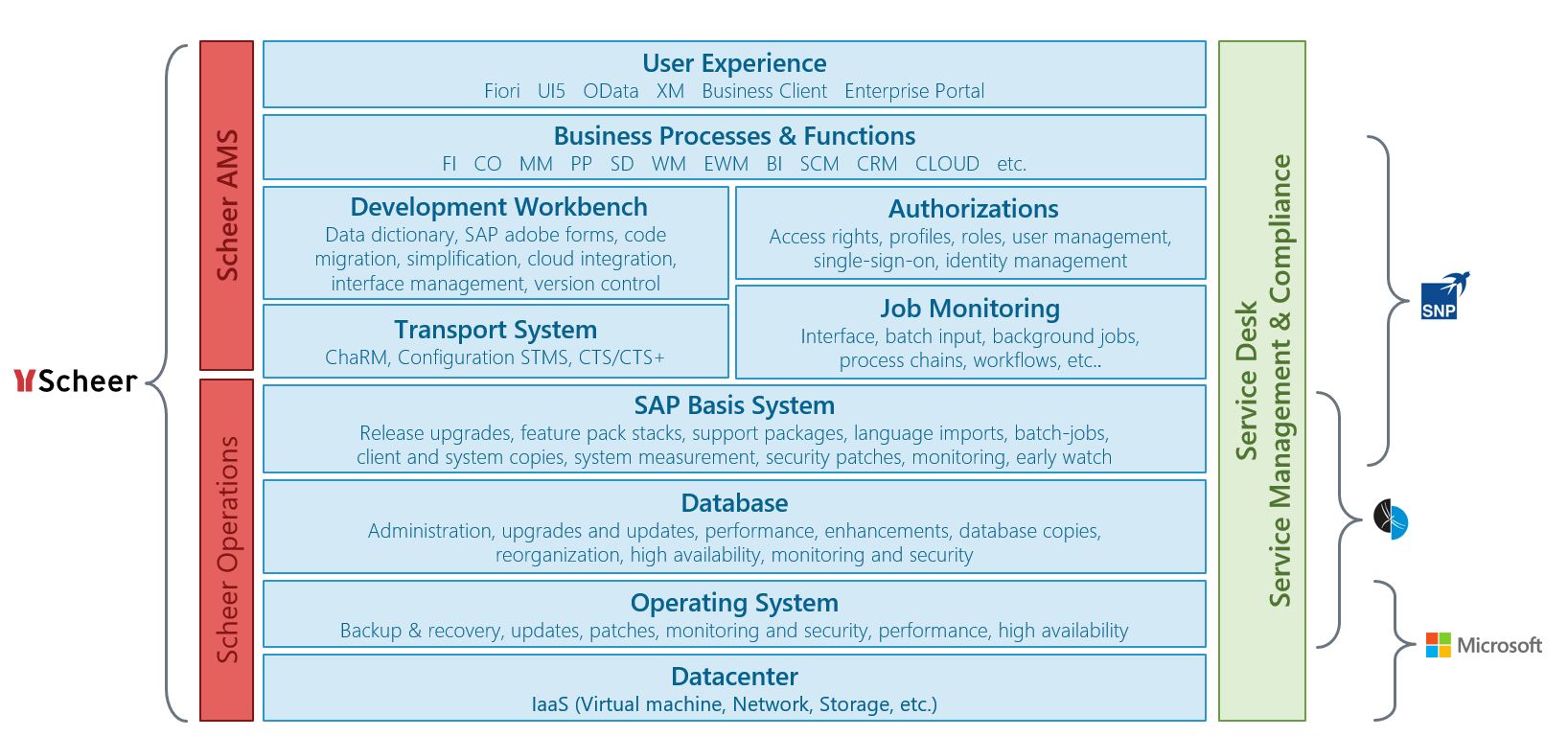 Scheer

Scheer AMS

Scheer Operations

User Experience
Fiori UI5 OData XM Business Client Enterprise Portal

Business Processes & Functions
FI CO MM PP SD WM EWM BI SCM CRM CLOUD etc.

Development Workbench
Data dictionary, SAP adobe forms, code migration, simplification, cloud integration, interface management, version control

Authorizations
Access rights, profiles, roles, user management, single-sign-on, identity management

Transport System
ChaRM, Configuration STMS, CTS/CTS+

Job Monitoring
Interface, batch input, background jobs, process chains, workflows, etc..

SAP Basis System
Release upgrades, feature pack stacks, support packages, language imports, batch-jobs, client and system copies, system measurement, security patches, monitoring, early watch

Database
Administration, upgrades and updates, performance, enhancements, database copies, reorganization, high availability, monitoring and security

Operating System
Backup & recovery, updates, patches, monitoring and security, performance, high availability

Datacenter
IaaS (Virtual machine, Network, Storage, etc.)

Service Desk
Service Management & Compliance

SNP

Microsoft